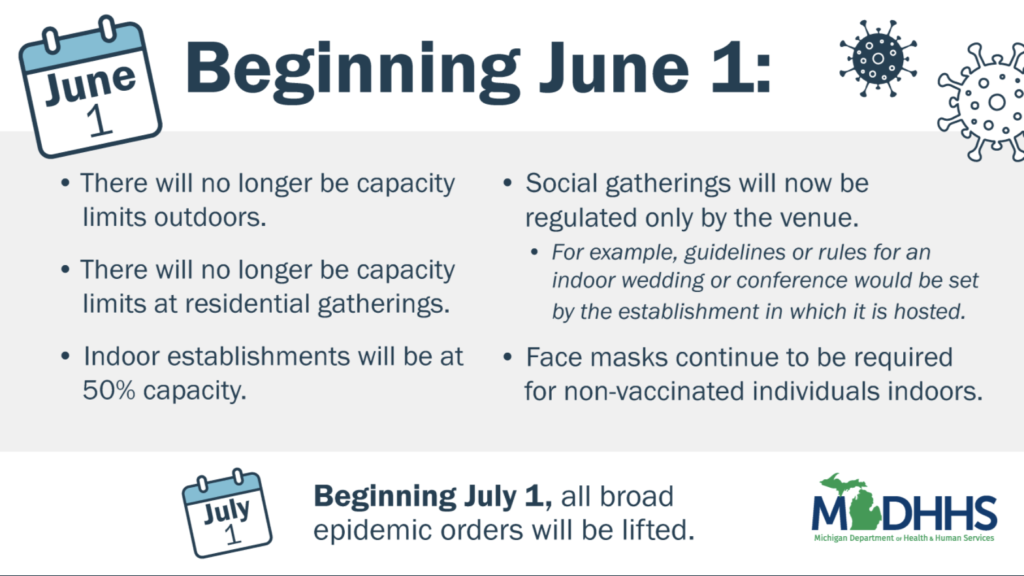 June
1

Beginning June 1:

• There will no longer be capacity limits outdoors.

• There will no longer be capacity limits at residential gatherings.

• Indoor establishments will be at 50% capacity.

• Social gatherings will now be regulated only by the venue.

• For example, guidelines or rules for an indoor wedding or conference would be set by the establishment in which it is hosted.

• Face masks continue to be required for non-vaccinated individuals indoors.

July
1

Beginning July 1, all broad epidemic orders will be lifted.

MDHHS
Michigan Department of Health & Human Services